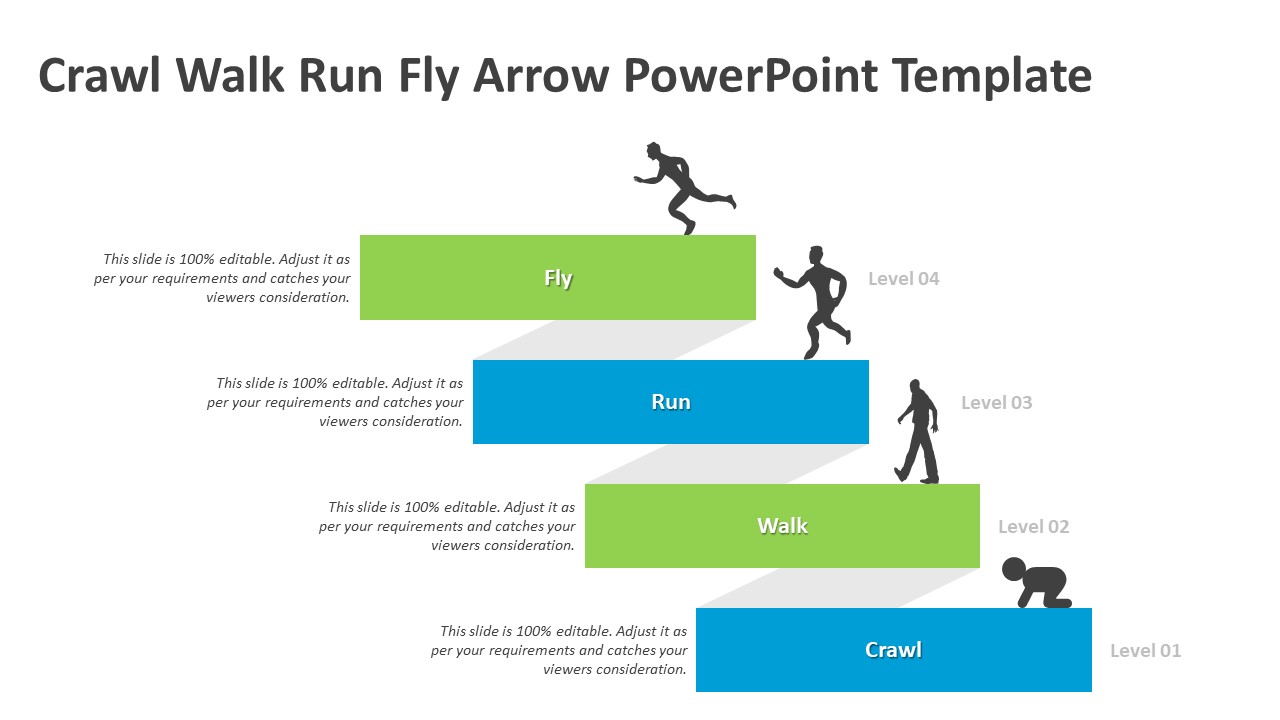 Crawl Walk Run Fly Arrow PowerPoint Template

This slide is 100% editable. Adjust it as per your requirements and catches your viewers consideration.

Fly

Level 04

This slide is 100% editable. Adjust it as per your requirements and catches your viewers consideration.

Run

Level 03

This slide is 100% editable. Adjust it as per your requirements and catches your viewers consideration.

Walk

Level 02

This slide is 100% editable. Adjust it as per your requirements and catches your viewers consideration.

Crawl

Level 01